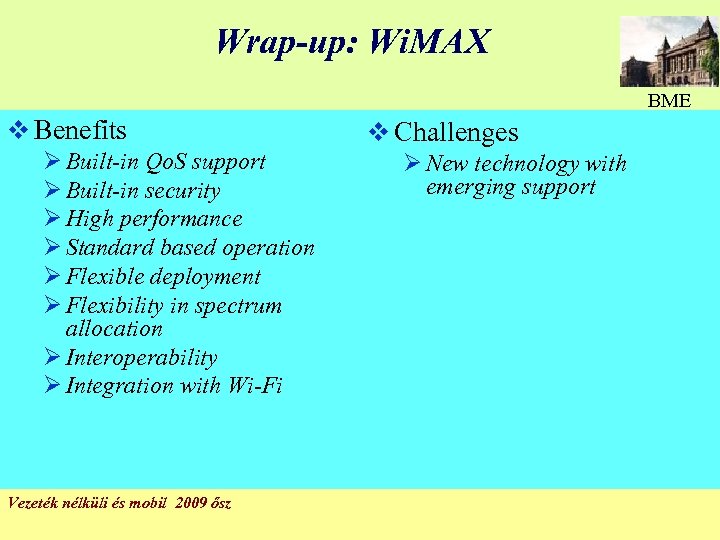 Wrap-up: WiMAX

BME

❖ Benefits
➢ Built-in QoS support
➢ Built-in security
➢ High performance
➢ Standard based operation
➢ Flexible deployment
➢ Flexibility in spectrum allocation
➢ Interoperability
➢ Integration with Wi-Fi

❖ Challenges
➢ New technology with emerging support

Vezeték nélküli és mobil 2009 ősz